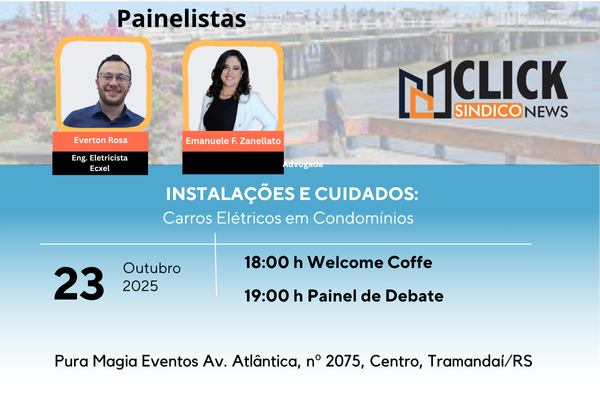 Painelistas

Everton Rosa
Eng. Eletricista
Ecxel

Emanuele F. Zanellato
Advogada

CLICK SINDICO NEWS

INSTALAÇÕES E CUIDADOS:
Carros Elétricos em Condomínios

23 Outubro 2025

18:00 h Welcome Coffe
19:00 h Painel de Debate

Pura Magia Eventos Av. Atlântica, nº 2075, Centro, Tramandaí/RS